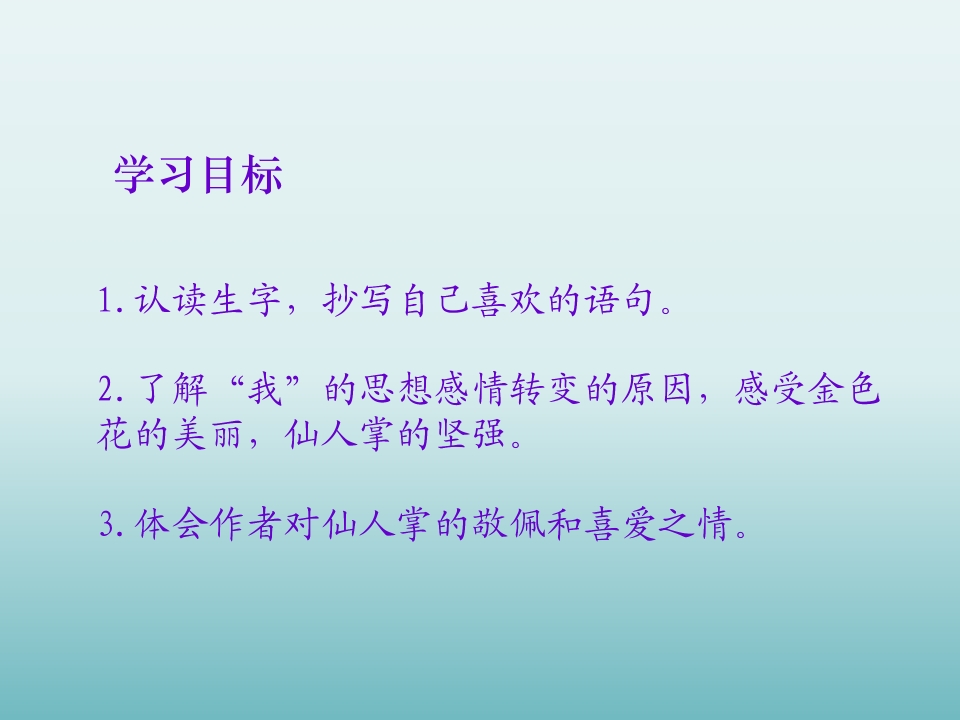 学习目标

1.认读生字，抄写自己喜欢的语句。

2.了解“我”的思想感情转变的原因，感受金色花的美丽，仙人掌的坚强。

3.体会作者对仙人掌的敬佩和喜爱之情。